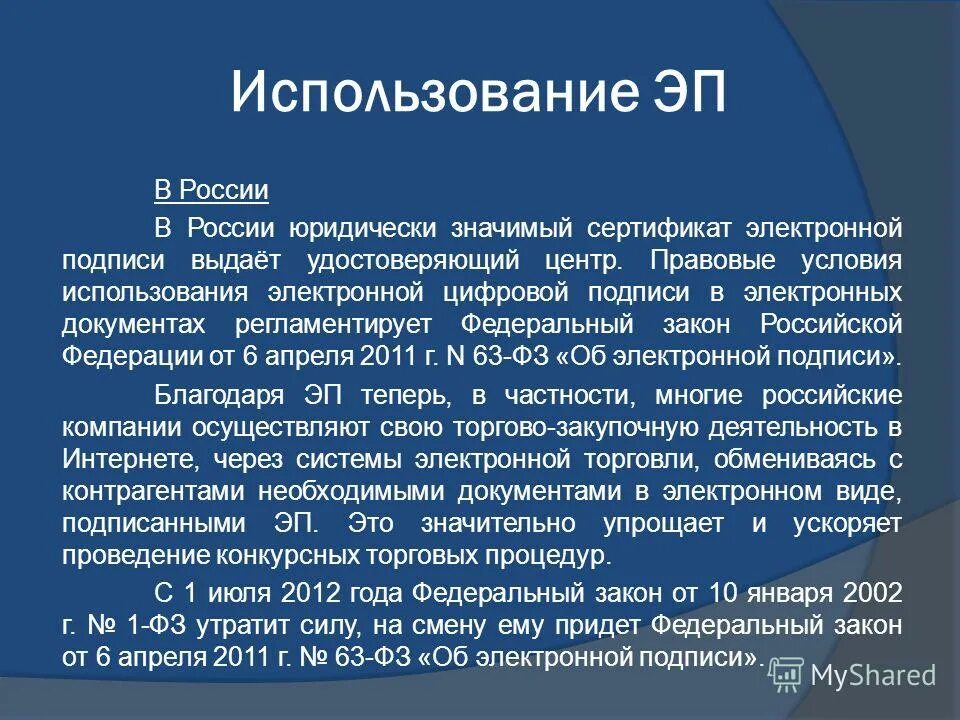 Использование ЭП

В России

В России юридически значимый сертификат электронной подписи выдаёт удостоверяющий центр. Правовые условия использования электронной цифровой подписи в электронных документах регламентирует Федеральный закон Российской Федерации от 6 апреля 2011 г. N 63-ФЗ «Об электронной подписи».

Благодаря ЭП теперь, в частности, многие российские компании осуществляют свою торгово-закупочную деятельность в Интернете, через системы электронной торговли, обмениваясь с контрагентами необходимыми документами в электронном виде, подписанными ЭП. Это значительно упрощает и ускоряет проведение конкурсных торговых процедур.

С 1 июля 2012 года Федеральный закон от 10 января 2002 г. № 1-ФЗ утратит силу, на смену ему придет Федеральный закон от 6 апреля 2011 г. № 63-ФЗ «Об электронной подписи».

MyShared